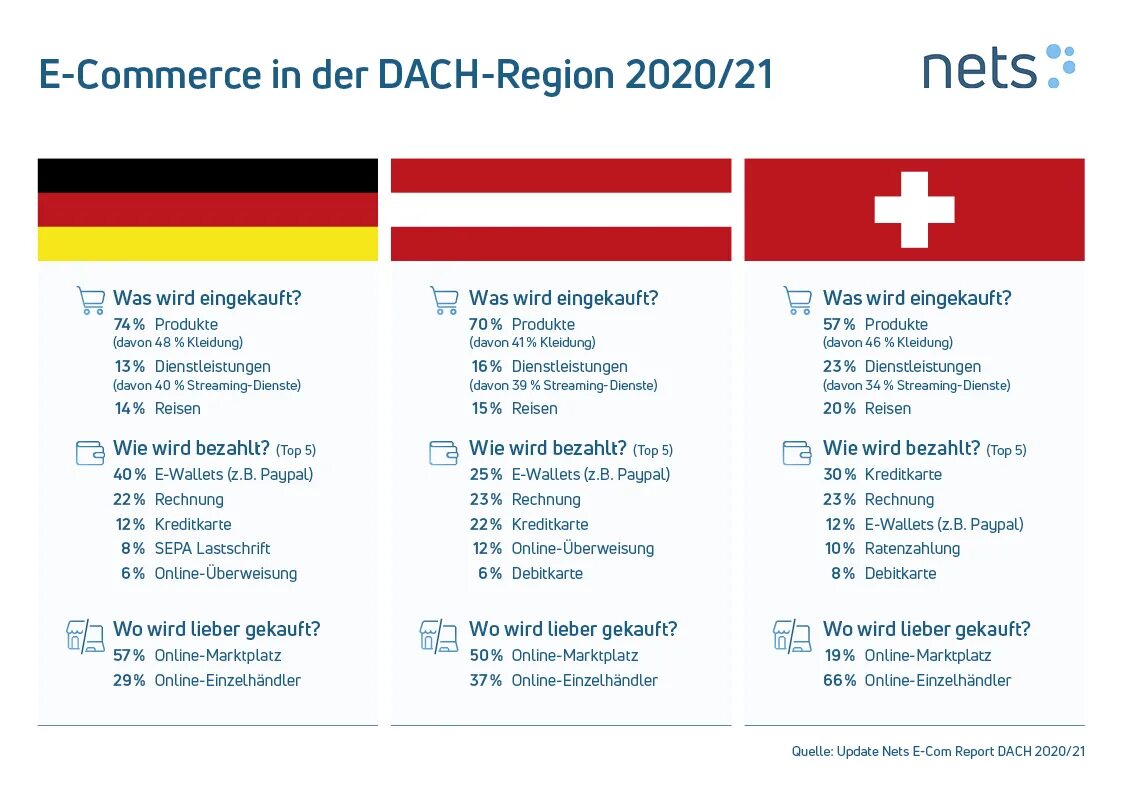 E-Commerce in der DACH-Region 2020/21

nets

Was wird eingekauft?
74 % Produkte
(davon 48 % Kleidung)
13 % Dienstleistungen
(davon 40 % Streaming-Dienste)
14 % Reisen

Wie wird bezahlt? (Top 5)
40 % E-Wallets (z.B. Paypal)
22 % Rechnung
12 % Kreditkarte
8 % SEPA Lastschrift
6 % Online-Überweisung

Wo wird lieber gekauft?
57 % Online-Marktplatz
29 % Online-Einzelhändler

Was wird eingekauft?
70 % Produkte
(davon 41 % Kleidung)
16 % Dienstleistungen
(davon 39 % Streaming-Dienste)
15 % Reisen

Wie wird bezahlt? (Top 5)
25 % E-Wallets (z.B. Paypal)
23 % Rechnung
22 % Kreditkarte
12 % Online-Überweisung
6 % Debitkarte

Wo wird lieber gekauft?
50 % Online-Marktplatz
37 % Online-Einzelhändler

Was wird eingekauft?
57 % Produkte
(davon 46 % Kleidung)
23 % Dienstleistungen
(davon 34 % Streaming-Dienste)
20 % Reisen

Wie wird bezahlt? (Top 5)
30 % Kreditkarte
23 % Rechnung
12 % E-Wallets (z.B. Paypal)
10 % Ratenzahlung
8 % Debitkarte

Wo wird lieber gekauft?
19 % Online-Marktplatz
66 % Online-Einzelhändler

Quelle: Update Nets E-Com Report DACH 2020/21